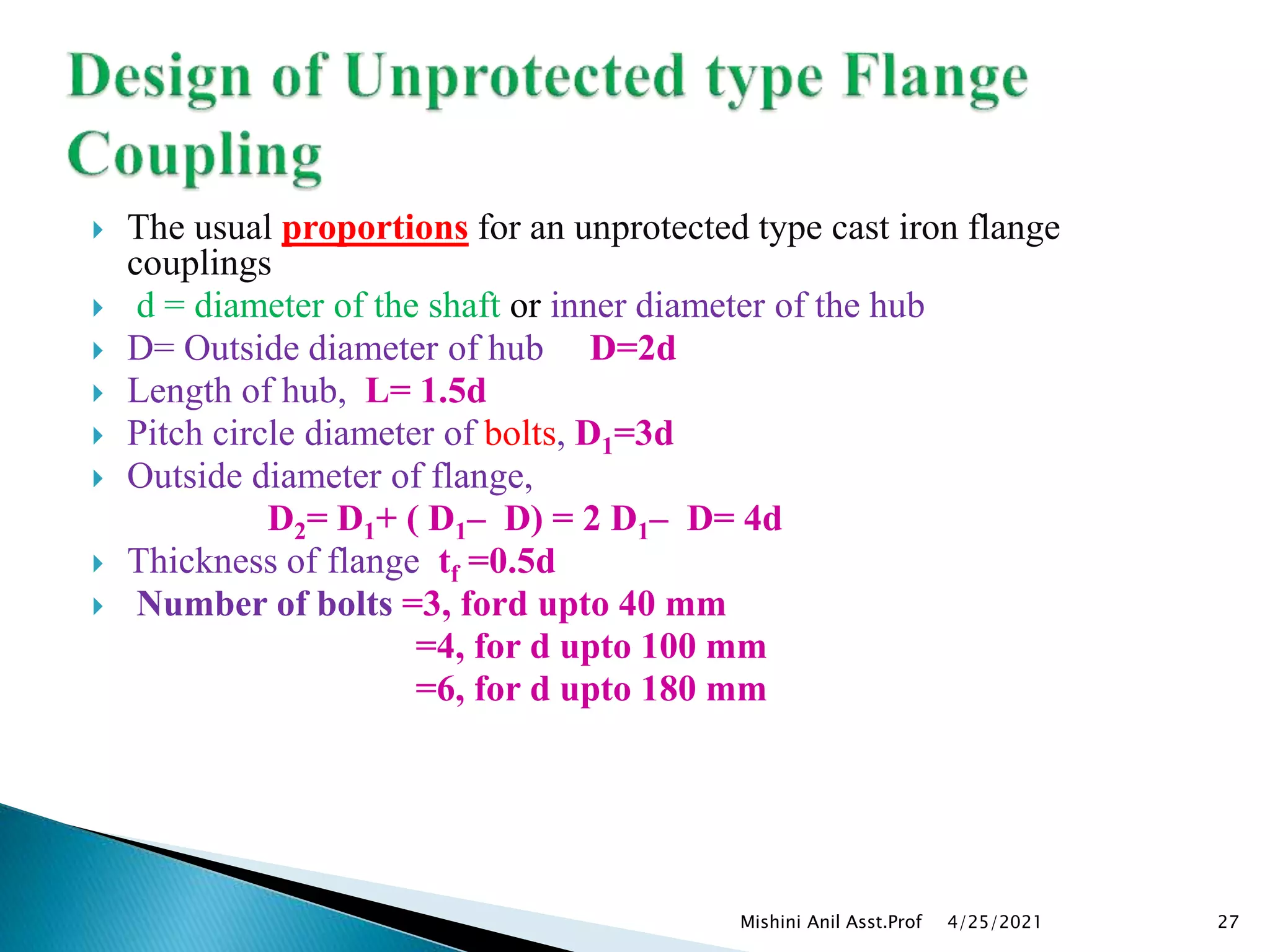 Design of Unprotected type Flange Coupling

The usual proportions for an unprotected type cast iron flange couplings

d = diameter of the shaft or inner diameter of the hub

D= Outside diameter of hub D=2d

Length of hub, L= 1.5d

Pitch circle diameter of bolts, $D_1$=3d

Outside diameter of flange,

$D_2$= $D_1$+ ( $D_1$– D) = 2 $D_1$– D= 4d

Thickness of flange $t_f$ =0.5d

Number of bolts =3, ford upto 40 mm
=4, for d upto 100 mm
=6, for d upto 180 mm

Mishini Anil Asst.Prof 4/25/2021 27